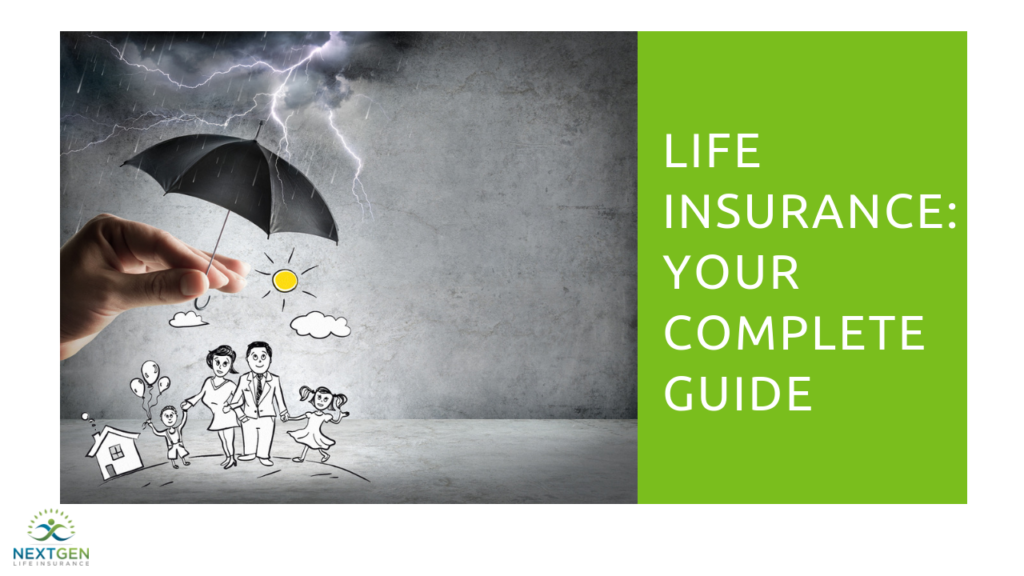 LIFE INSURANCE: YOUR COMPLETE GUIDE

NEXTGEN
LIFE INSURANCE